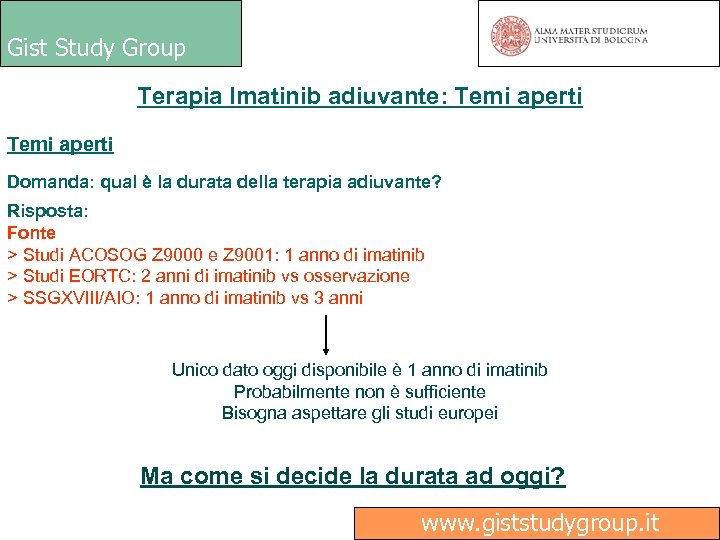 Gist Study Group

ALMA MATER STUDIORUM
UNIVERSITÀ DI BOLOGNA

Terapia Imatinib adiuvante: Temi aperti

Temi aperti

Domanda: qual è la durata della terapia adiuvante?

Risposta:
Fonte
> Studi ACOSOG Z9000 e Z9001: 1 anno di imatinib
> Studi EORTC: 2 anni di imatinib vs osservazione
> SSGXVIII/AIO: 1 anno di imatinib vs 3 anni

Unico dato oggi disponibile è 1 anno di imatinib
Probabilmente non è sufficiente
Bisogna aspettare gli studi europei

Ma come si decide la durata ad oggi?

www.giststudygroup.it